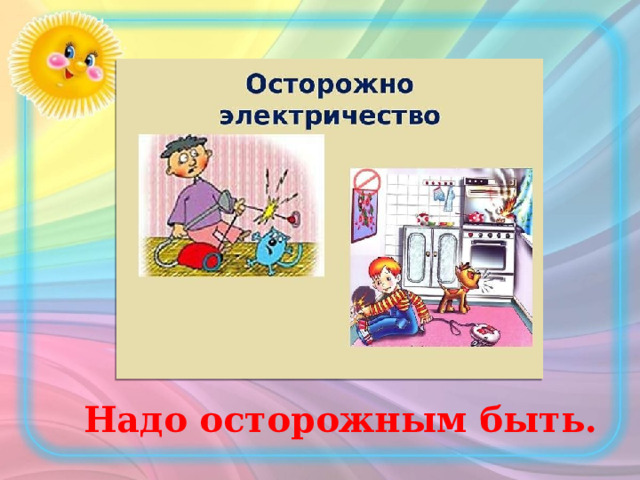 Осторожно электричество

Надо осторожным быть.